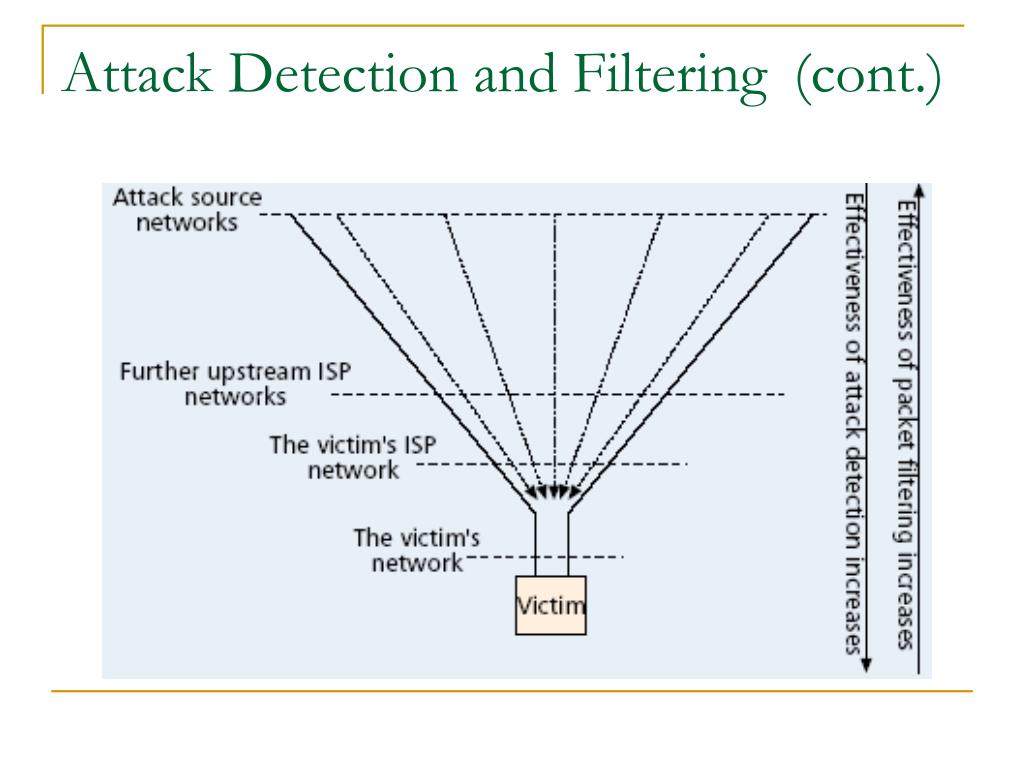 Attack Detection and Filtering (cont.)

Attack source networks

Further upstream ISP networks

The victim's ISP network

The victim's network

Victim

Effectiveness of attack detection increases

Effectiveness of packet filtering increases